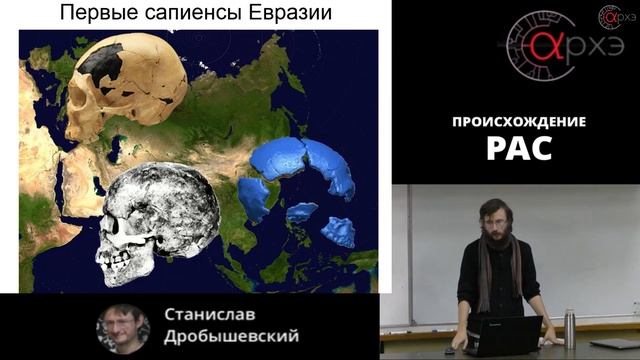 Первые сапиенсы Евразии

αрхэ

αрхэ

ПРОИСХОЖДЕНИЕ
РАС

Станислав
Дробышевский